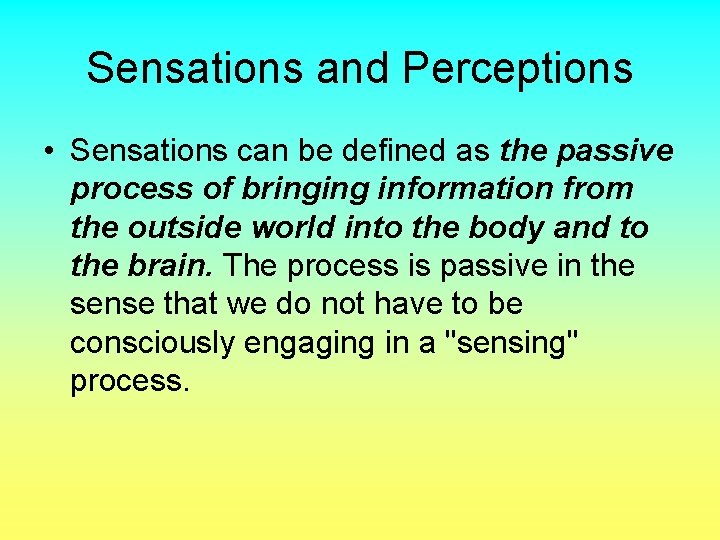 Sensations and Perceptions

• Sensations can be defined as the passive process of bringing information from the outside world into the body and to the brain. The process is passive in the sense that we do not have to be consciously engaging in a "sensing" process.